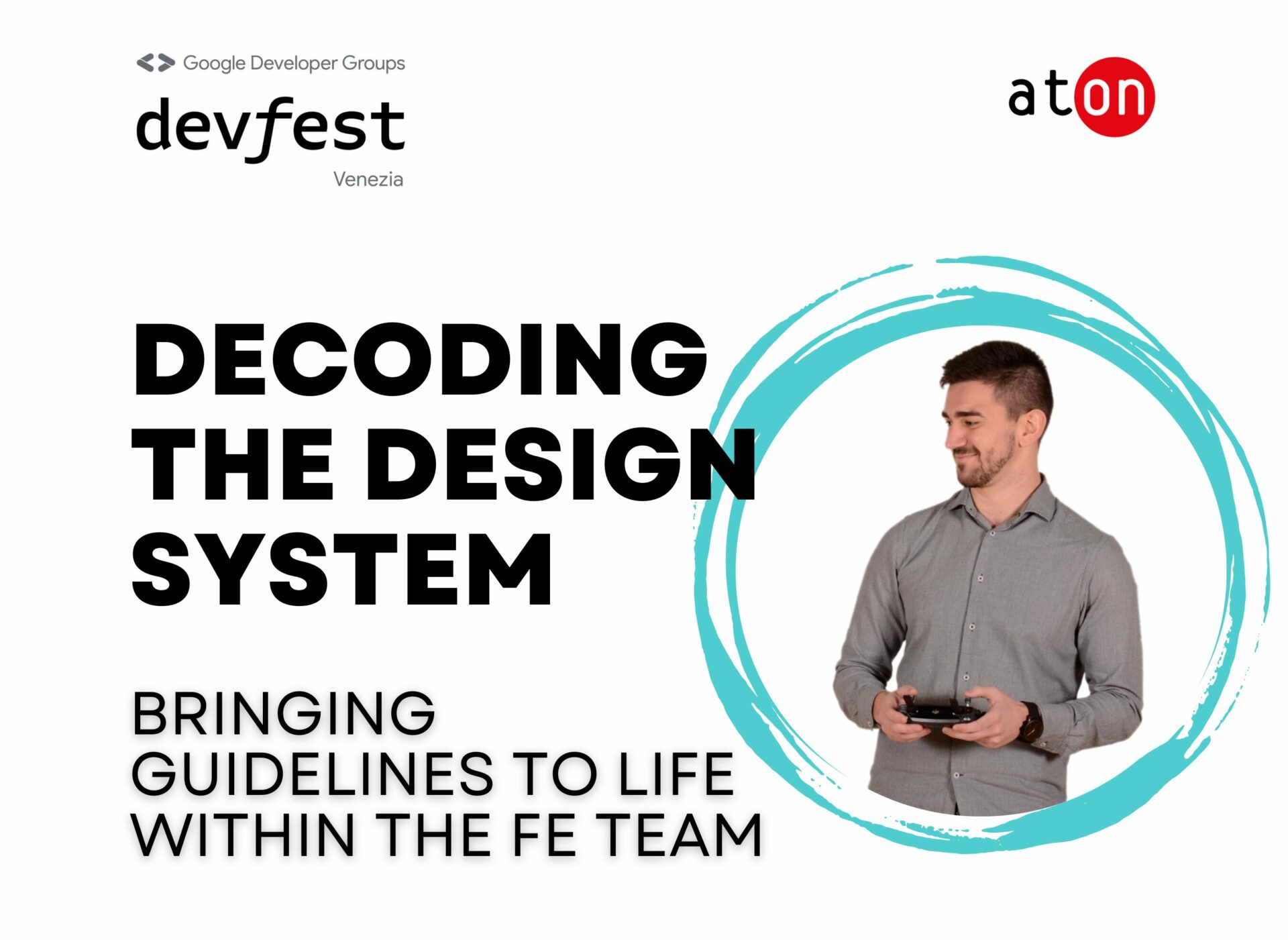 Google Developer Groups
devfest
Venezia

aton

DECODING THE DESIGN SYSTEM

BRINGING GUIDELINES TO LIFE WITHIN THE FE TEAM